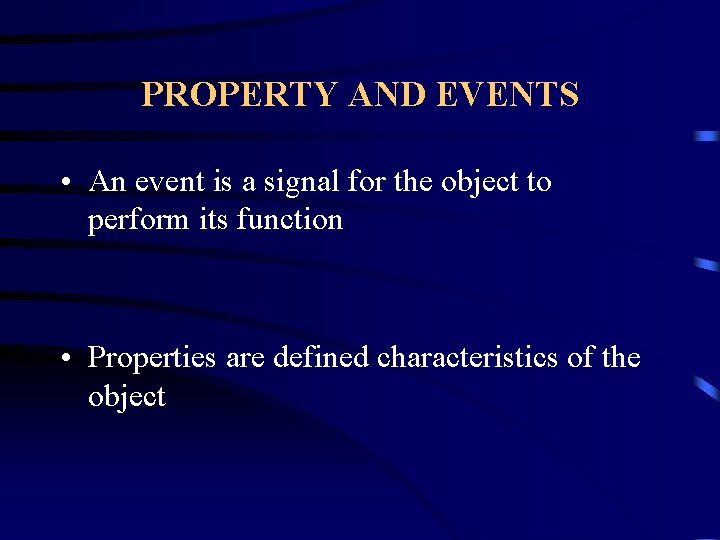 PROPERTY AND EVENTS

• An event is a signal for the object to perform its function

• Properties are defined characteristics of the object